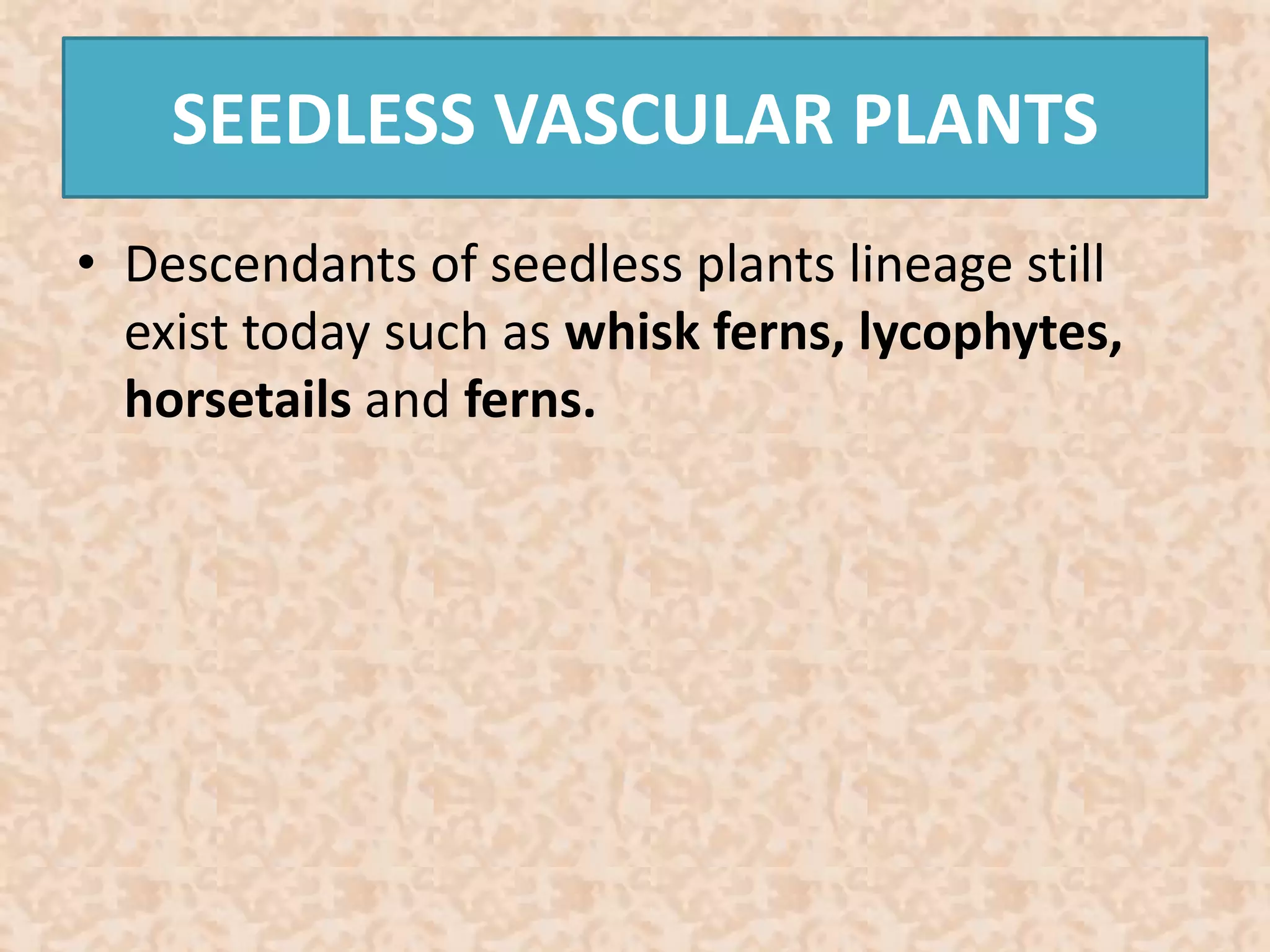 SEEDLESS VASCULAR PLANTS

• Descendants of seedless plants lineage still exist today such as whisk ferns, lycophytes, horsetails and ferns.